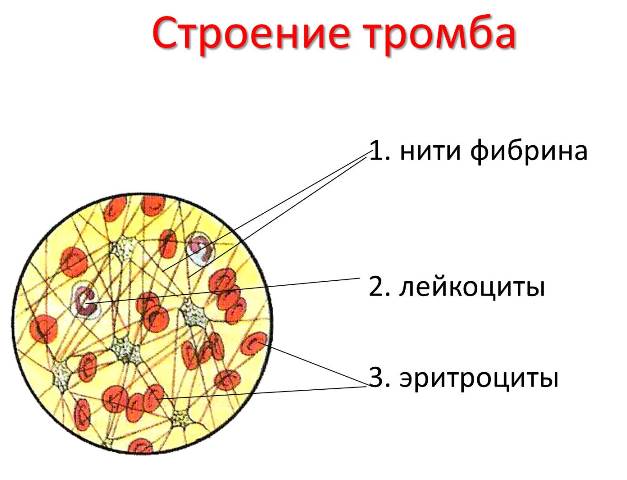 Строение тромба

1. нити фибрина

2. лейкоциты

3. эритроциты